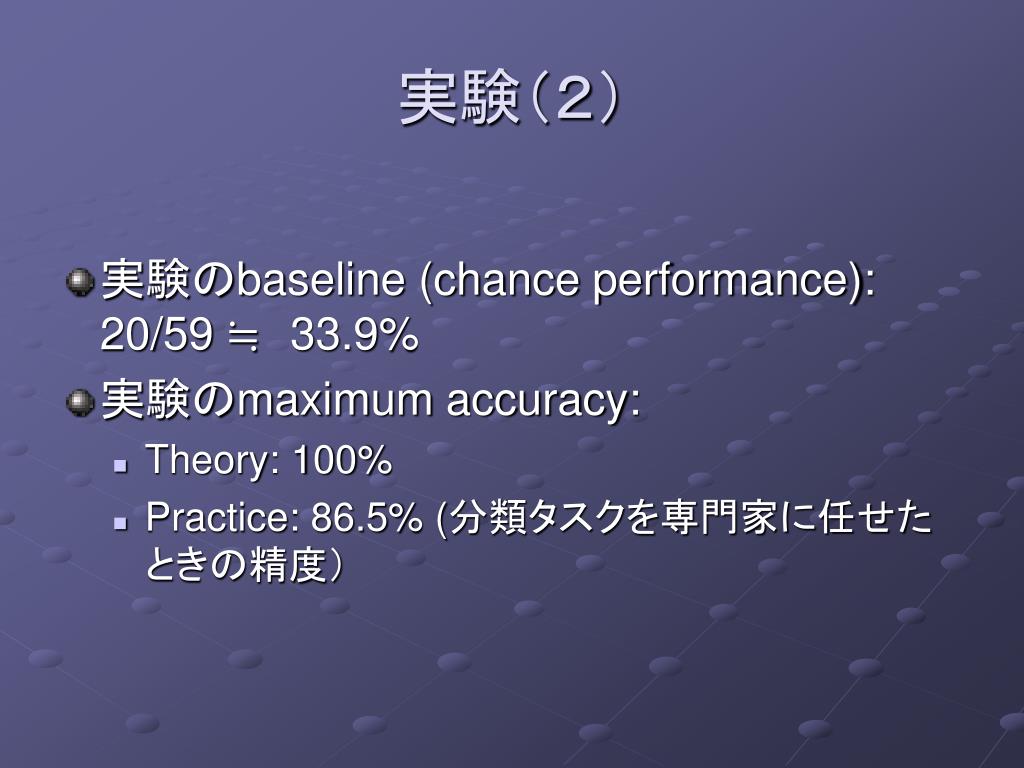 実験（２）

実験のbaseline (chance performance): 20/59 ≒ 33.9%

実験のmaximum accuracy:

Theory: 100%

Practice: 86.5% (分類タスクを専門家に任せたときの精度）